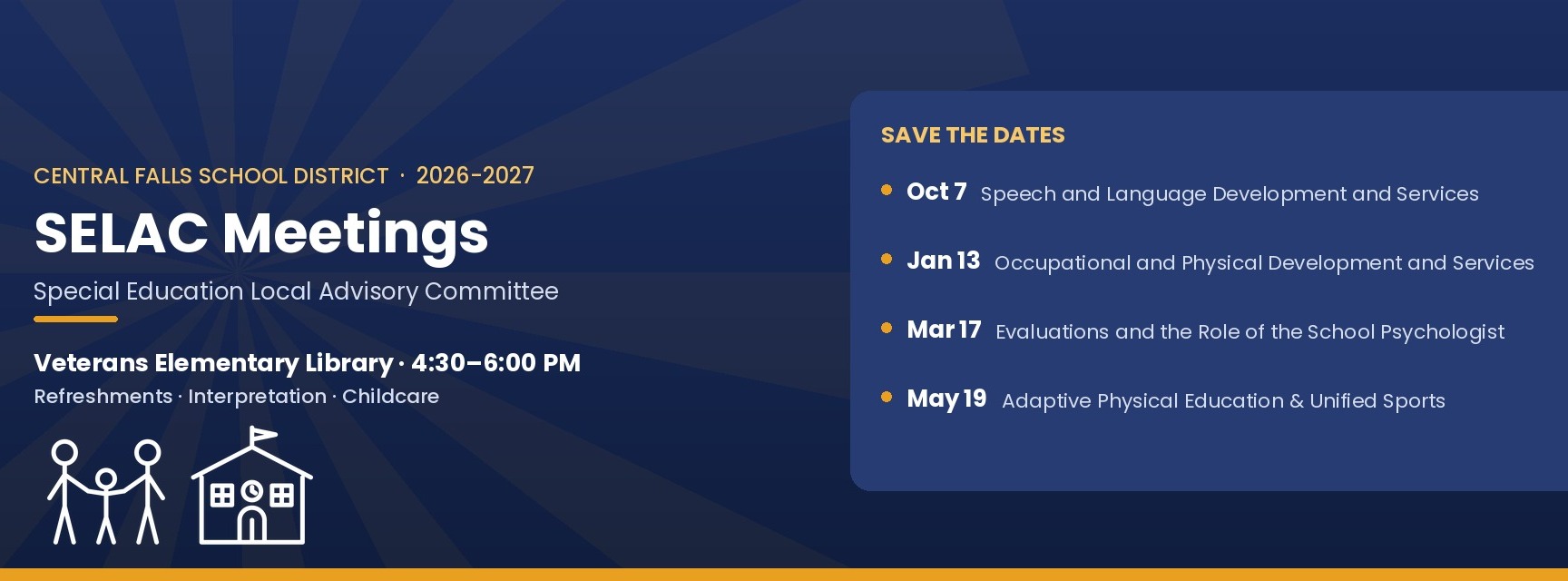 CENTRAL FALLS SCHOOL DISTRICT · 2026-2027

SELAC Meetings

Special Education Local Advisory Committee

Veterans Elementary Library · 4:30–6:00 PM

Refreshments · Interpretation · Childcare

SAVE THE DATES

Oct 7 Speech and Language Development and Services

Jan 13 Occupational and Physical Development and Services

Mar 17 Evaluations and the Role of the School Psychologist

May 19 Adaptive Physical Education & Unified Sports